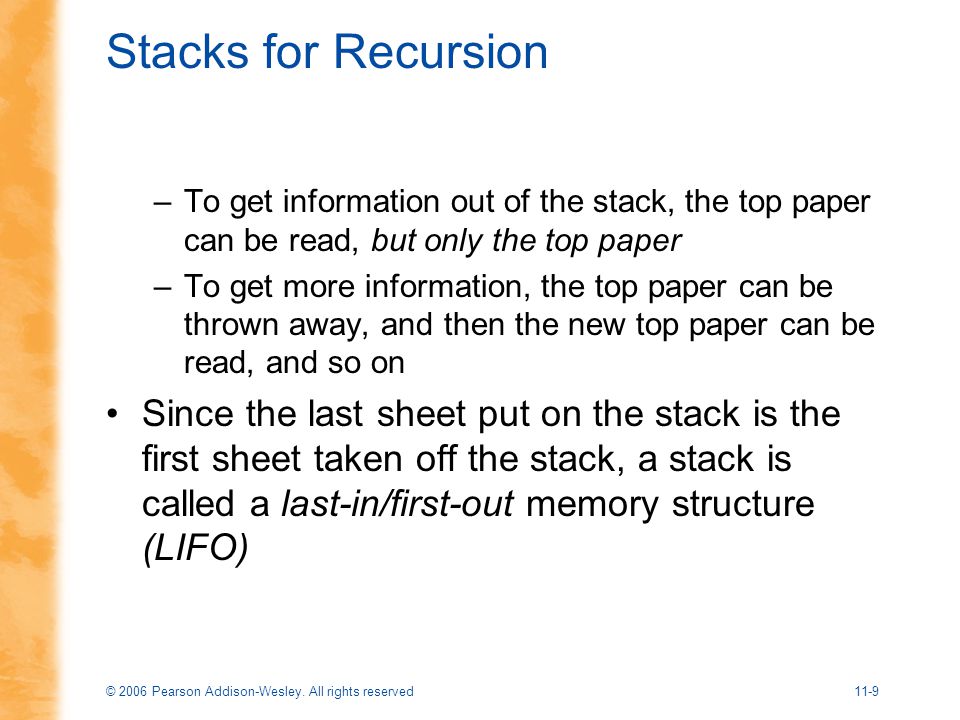 Stacks for Recursion

– To get information out of the stack, the top paper can be read, but only the top paper

– To get more information, the top paper can be thrown away, and then the new top paper can be read, and so on

• Since the last sheet put on the stack is the first sheet taken off the stack, a stack is called a last-in/first-out memory structure (LIFO)

© 2006 Pearson Addison-Wesley. All rights reserved

11-9